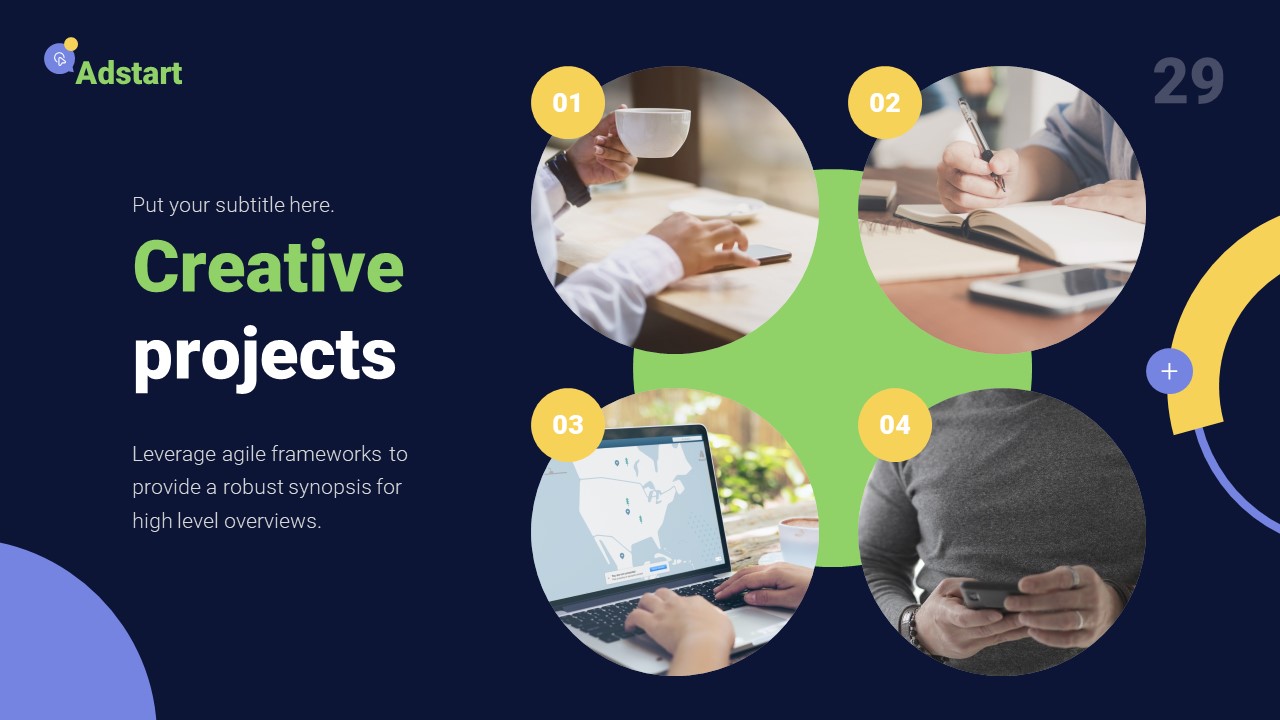 Adstart

29

Put your subtitle here.

Creative projects

Leverage agile frameworks to provide a robust synopsis for high level overviews.

01

02

03

04

+